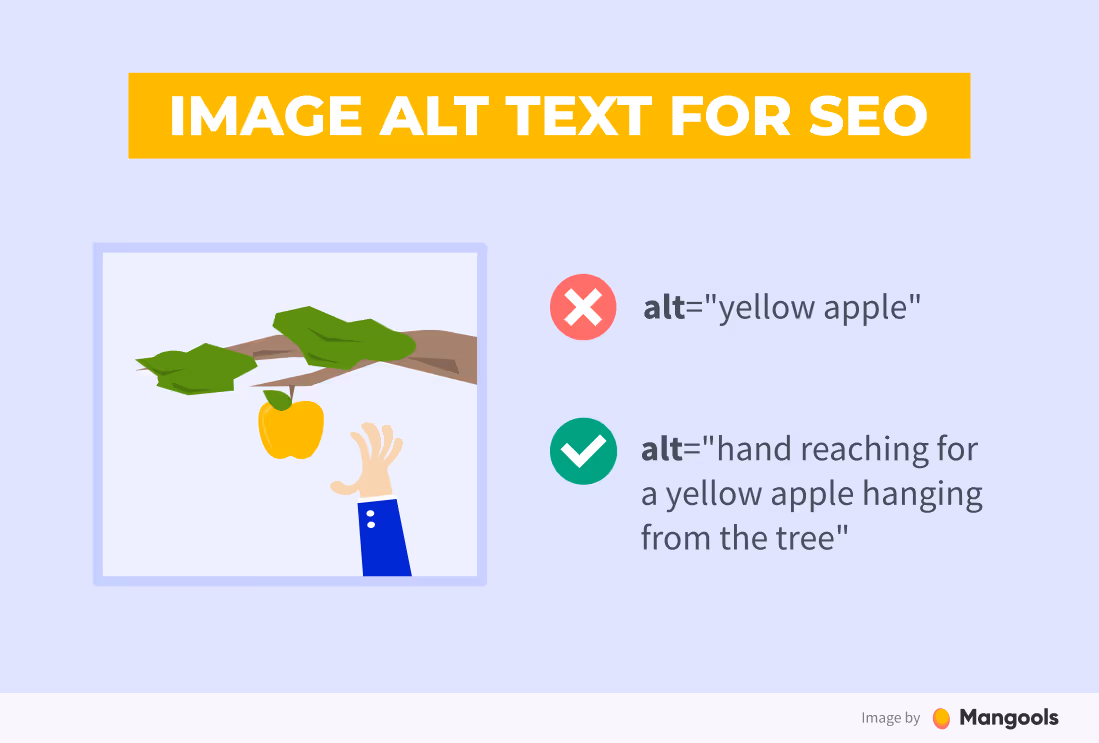 IMAGE ALT TEXT FOR SEO

alt="yellow apple"

alt="hand reaching for a yellow apple hanging from the tree"

Image by Mangools